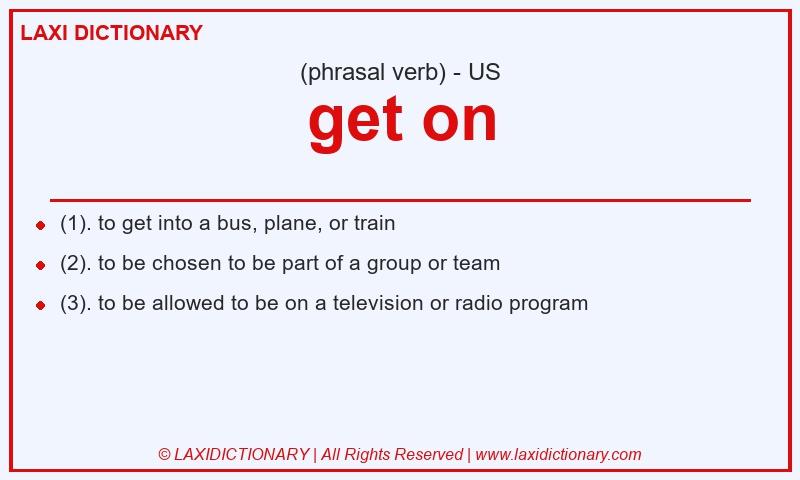 LAXI DICTIONARY

(phrasal verb) - US

get on

- (1). to get into a bus, plane, or train
- (2). to be chosen to be part of a group or team
- (3). to be allowed to be on a television or radio program

© LAXIDICTIONARY | All Rights Reserved | www.laxidictionary.com